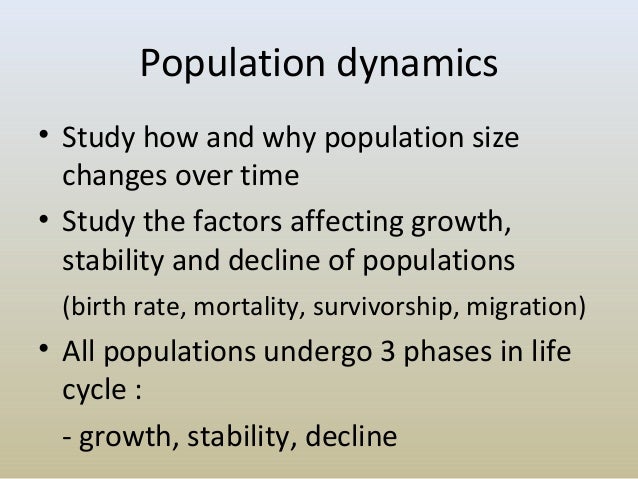 Population dynamics

• Study how and why population size changes over time

• Study the factors affecting growth, stability and decline of populations

(birth rate, mortality, survivorship, migration)

• All populations undergo 3 phases in life cycle :

- growth, stability, decline